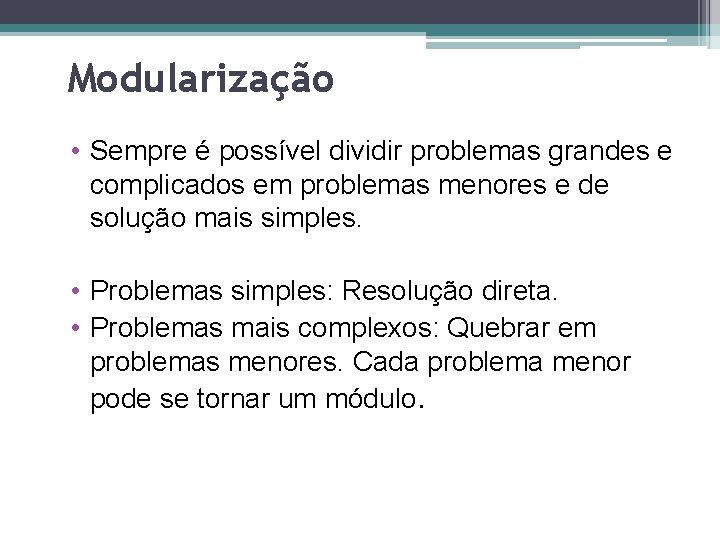 Modularização

• Sempre é possível dividir problemas grandes e complicados em problemas menores e de solução mais simples.

• Problemas simples: Resolução direta.
• Problemas mais complexos: Quebrar em problemas menores. Cada problema menor pode se tornar um módulo.